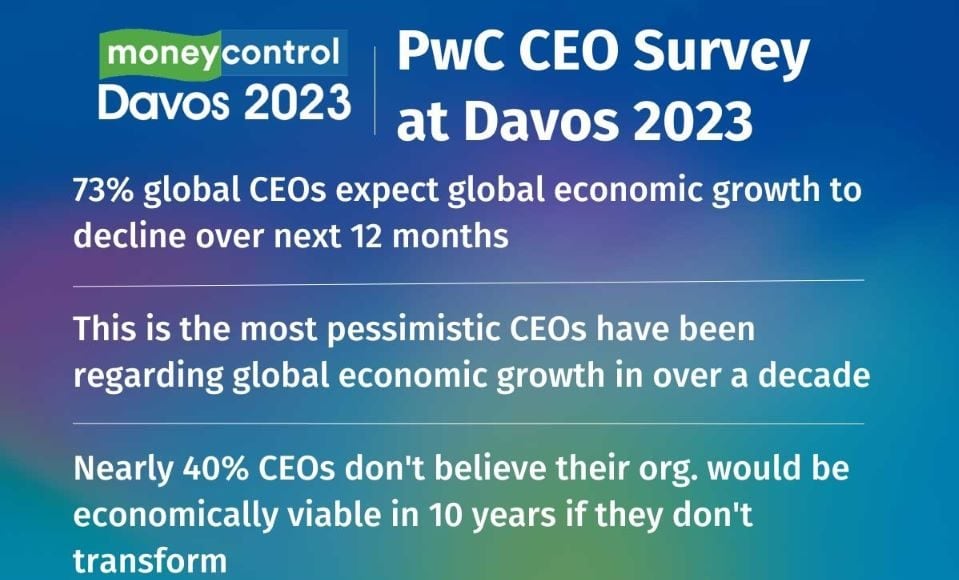 moneycontrol
Davos 2023

PwC CEO Survey at Davos 2023

73% global CEOs expect global economic growth to decline over next 12 months

This is the most pessimistic CEOs have been regarding global economic growth in over a decade

Nearly 40% CEOs don't believe their org. would be economically viable in 10 years if they don't transform